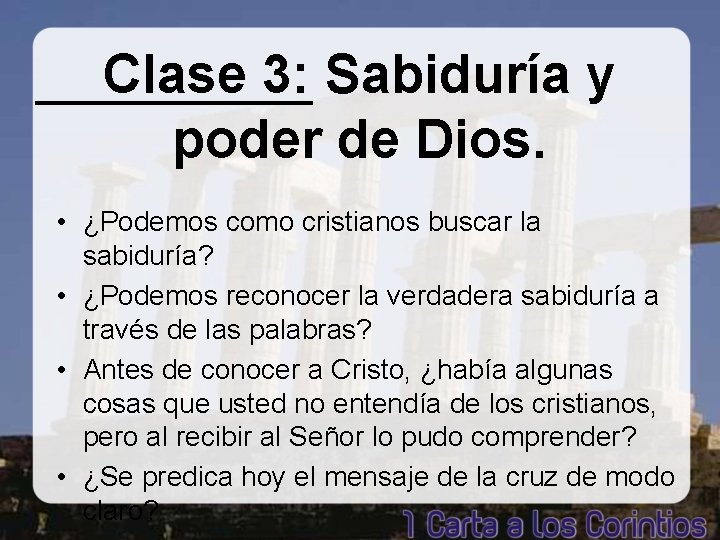 Clase 3: Sabiduría y poder de Dios.

• ¿Podemos como cristianos buscar la sabiduría?
• ¿Podemos reconocer la verdadera sabiduría a través de las palabras?
• Antes de conocer a Cristo, ¿había algunas cosas que usted no entendía de los cristianos, pero al recibir al Señor lo pudo comprender?
• ¿Se predica hoy el mensaje de la cruz de modo claro?

1 Carta a los Corintios